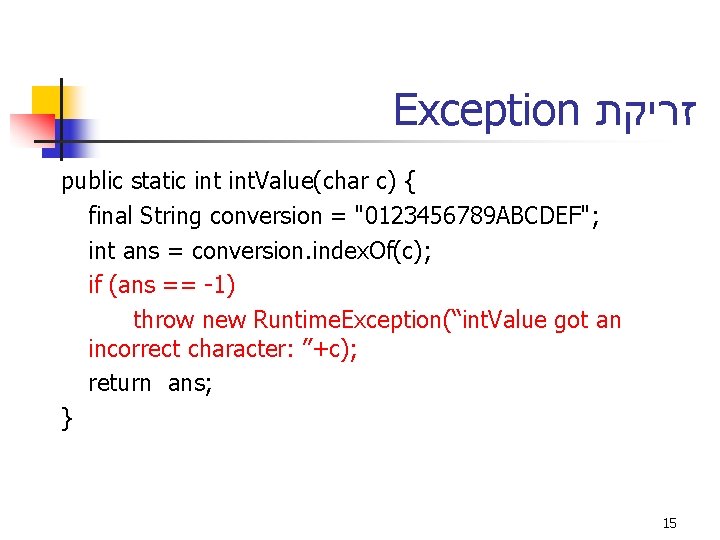 זריקת Exception

public static int intValue(char c) {
final String conversion = "0123456789ABCDEF";
int ans = conversion.indexOf(c);
if (ans == -1)
throw new RuntimeException(“intValue got an incorrect character: ”+c);
return ans;
}

15